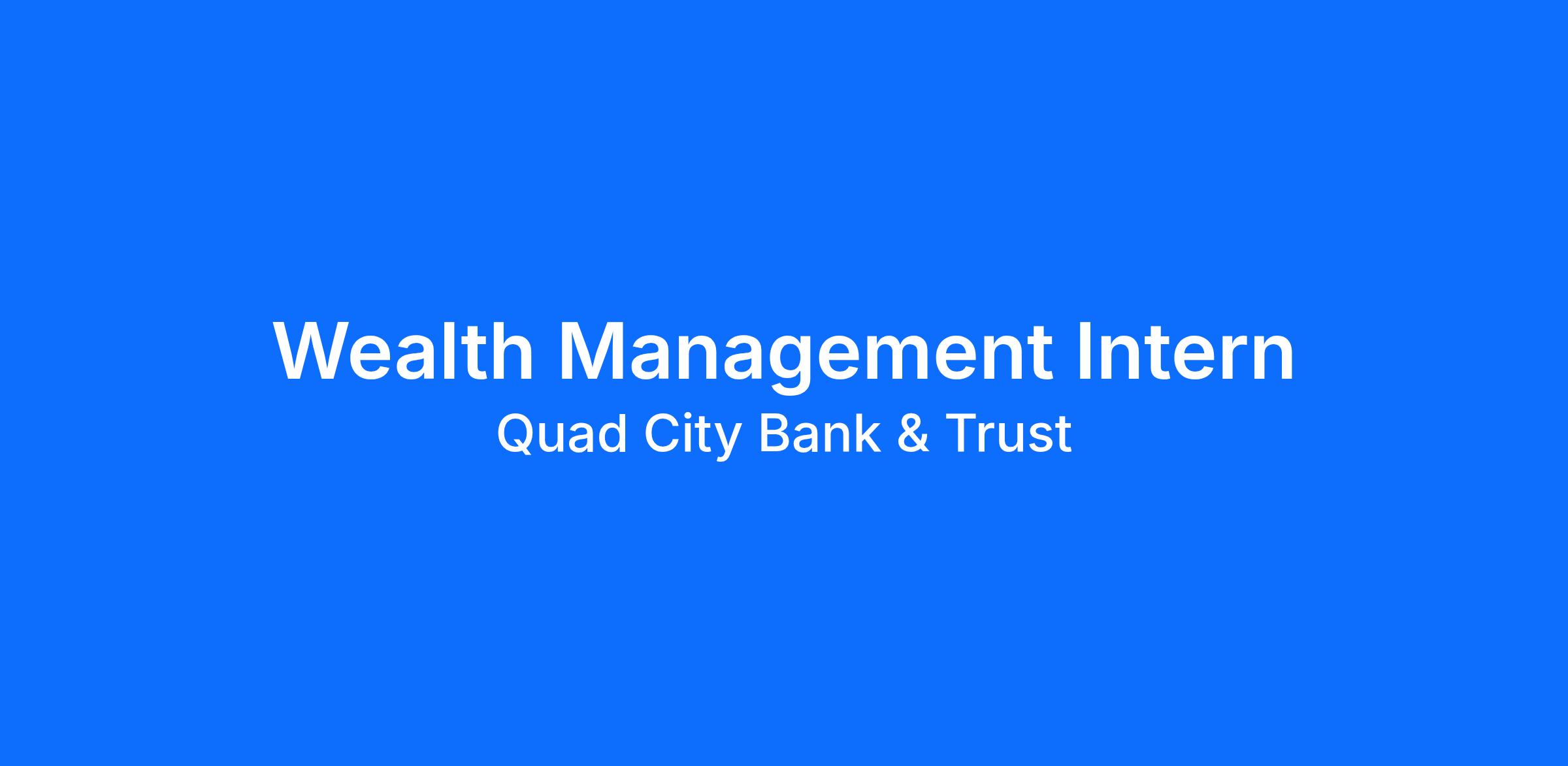 Wealth Management Intern

Quad City Bank & Trust